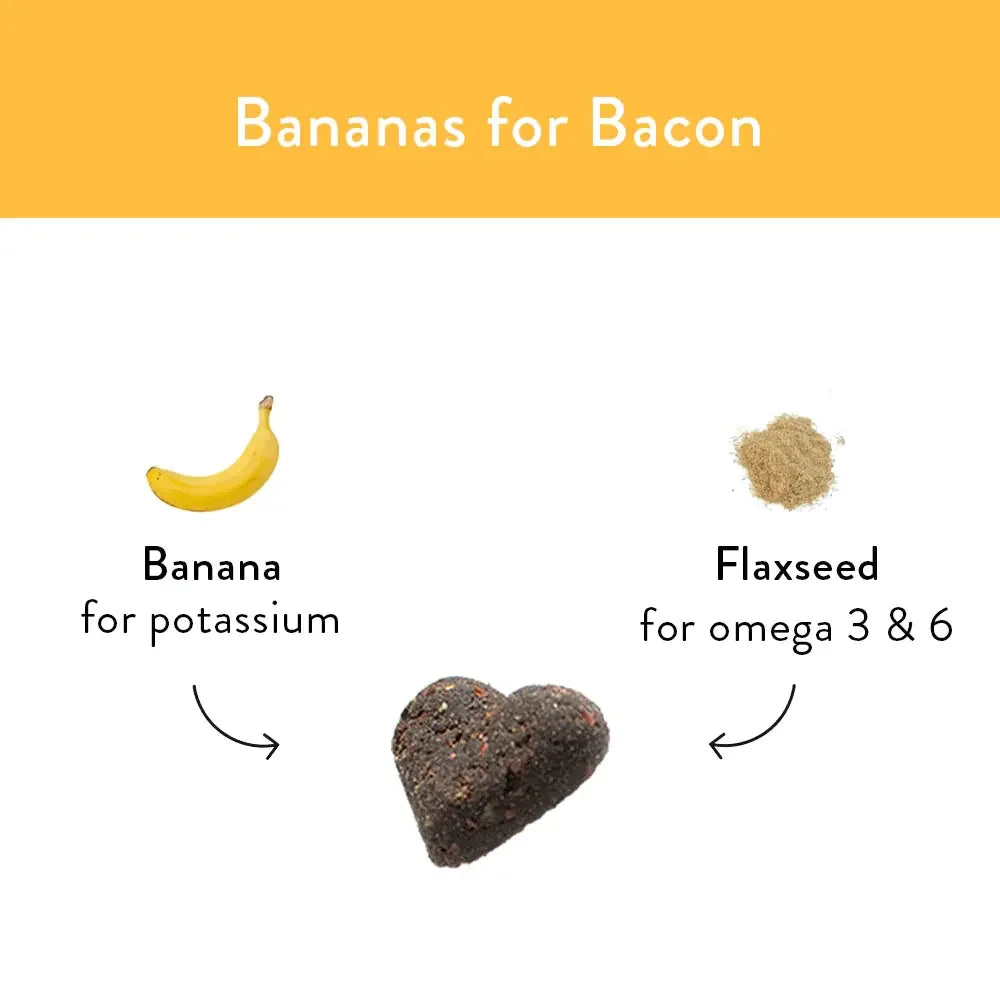 Bananas for Bacon

Banana
for potassium

Flaxseed
for omega 3 & 6